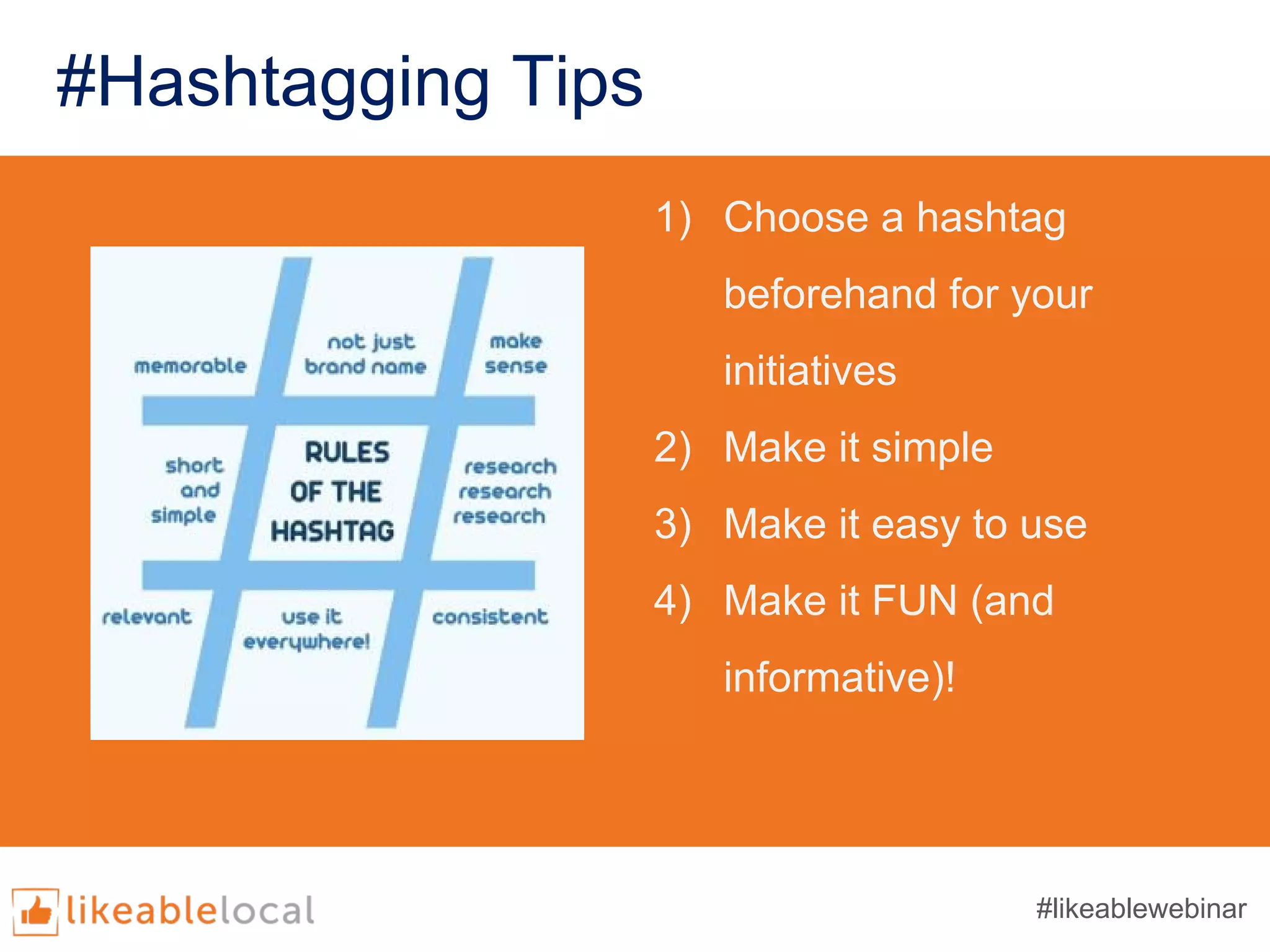 #Hashtagging Tips

memorable

not just brand name

make sense

short and simple

RULES OF THE HASHTAG

research research research

relevant

use it everywhere!

consistent

1) Choose a hashtag beforehand for your initiatives

2) Make it simple

3) Make it easy to use

4) Make it FUN (and informative)!

likeablelocal

#likeablewebinar